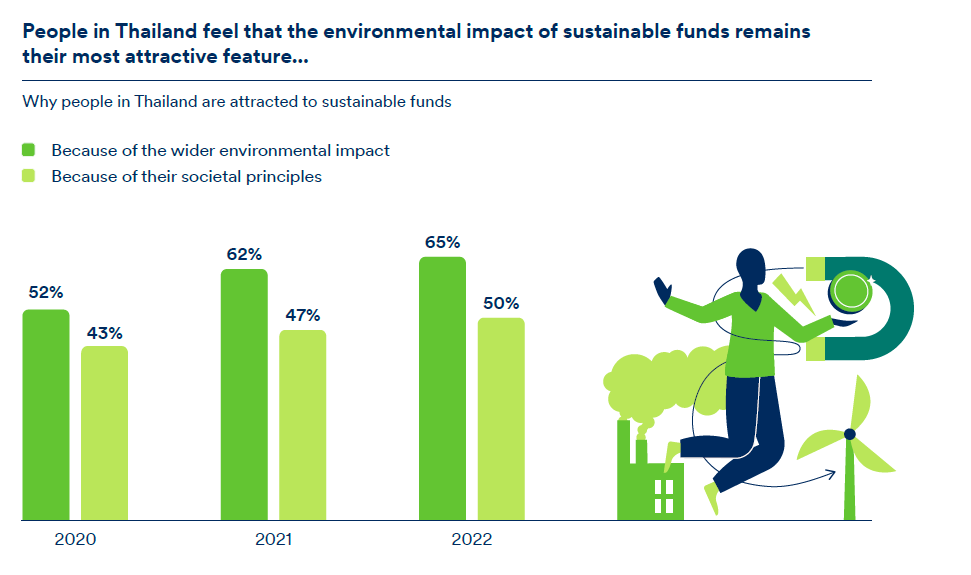 People in Thailand feel that the environmental impact of sustainable funds remains their most attractive feature...

Why people in Thailand are attracted to sustainable funds

Because of the wider environmental impact
Because of their societal principles

52%
43%
62%
47%
65%
50%

2020
2021
2022